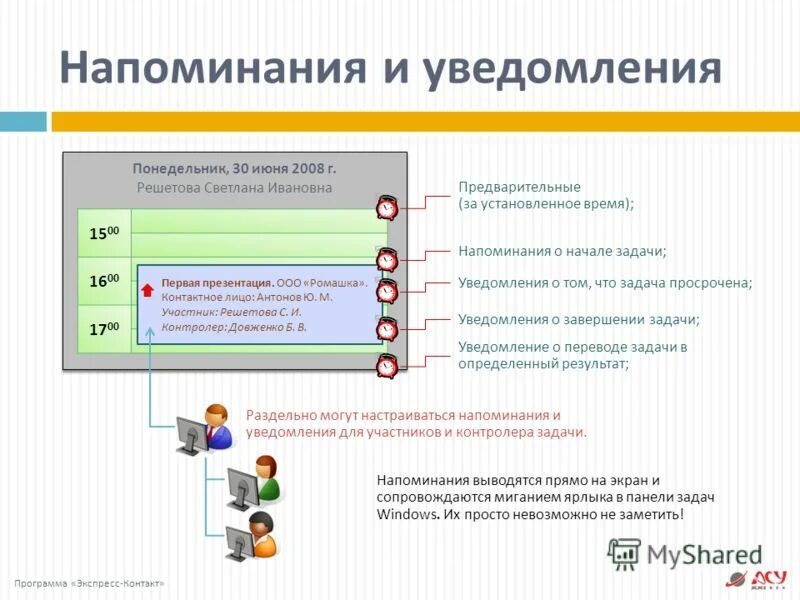 Напоминания и уведомления

Понедельник, 30 июня 2008 г.
Решетова Светлана Ивановна

$15^{00}$
$16^{00}$
$17^{00}$

Первая презентация. ООО «Ромашка».
Контактное лицо: Антонов Ю. М.
Участник: Решетова С. И.
Контролер: Довженко Б. В.

Предварительные (за установленное время);
Напоминания о начале задачи;
Уведомления о том, что задача просрочена;
Уведомления о завершении задачи;
Уведомление о переводе задачи в определенный результат;

Раздельно могут настраиваться напоминания и уведомления для участников и контролера задачи.

Напоминания выводятся прямо на экран и сопровождаются миганием ярлыка в панели задач Windows. Их просто невозможно не заметить!

MyShared

Программа «Экспресс-Контакт»

АСУ